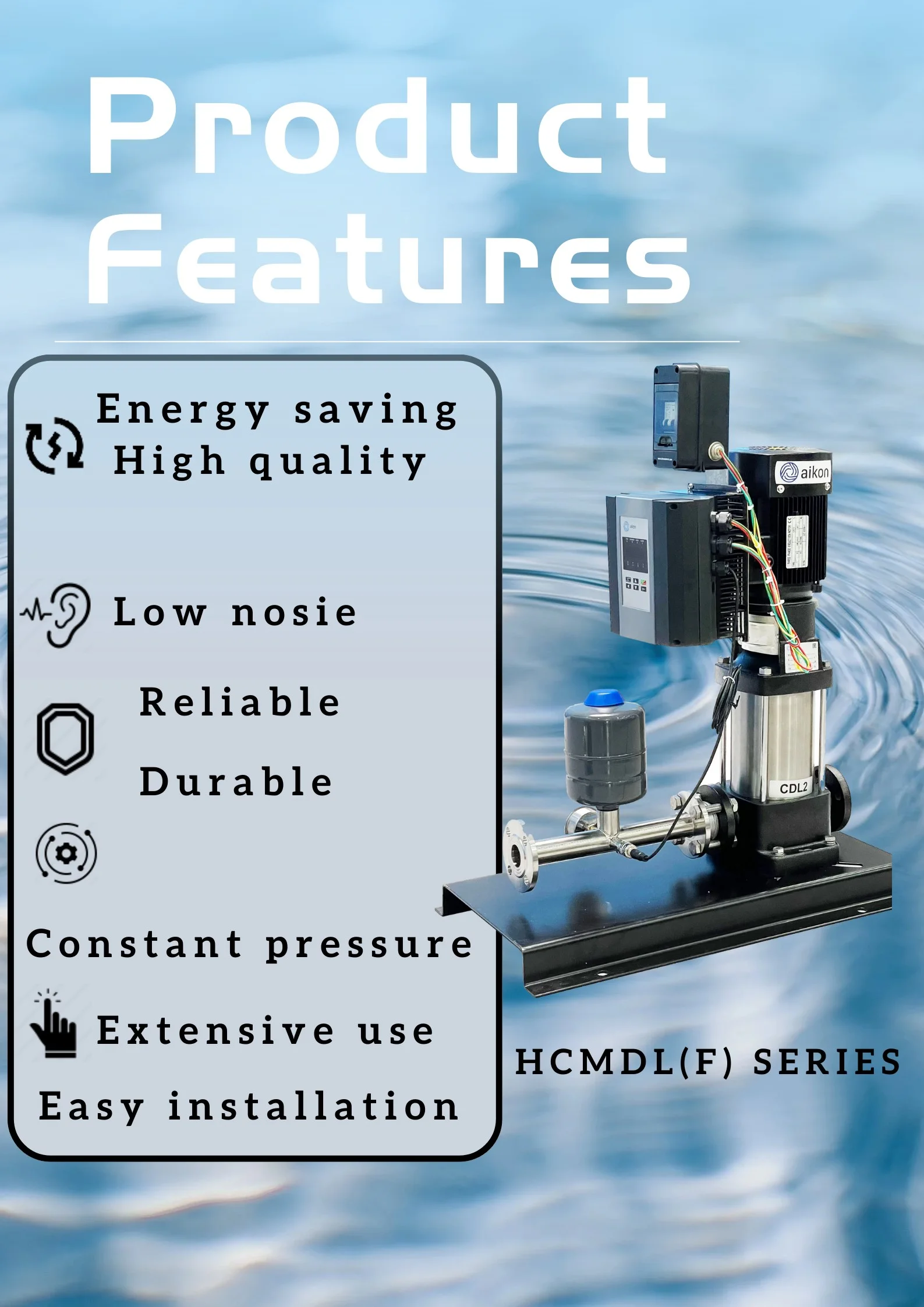 Product Features

Energy saving
High quality

Low nosie

Reliable

Durable

Constant pressure

Extensive use

Easy installation

aikon

CDL2

HCMDL(F) SERIES